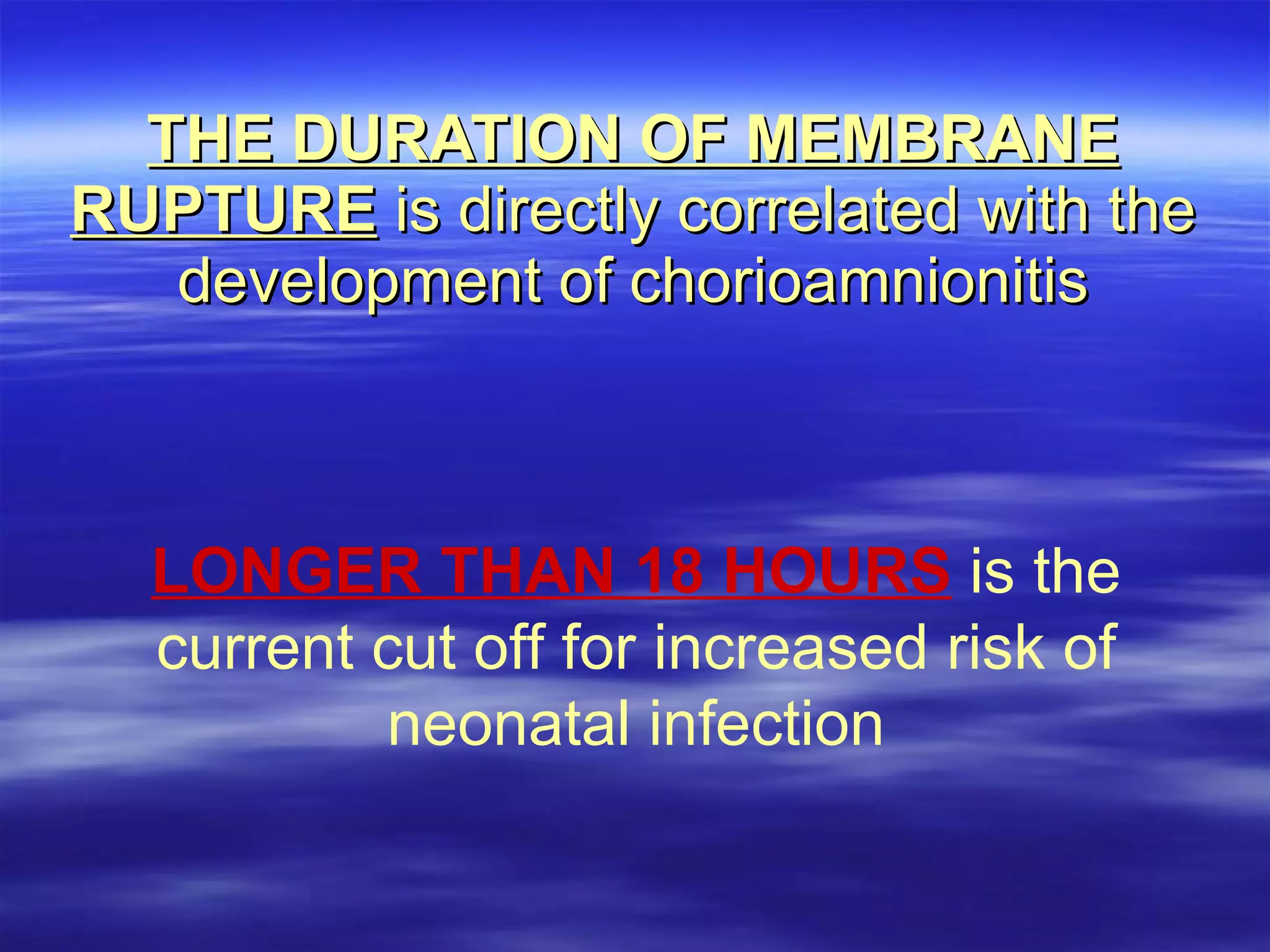 THE DURATION OF MEMBRANE RUPTURE is directly correlated with the development of chorioamnionitis

LONGER THAN 18 HOURS is the current cut off for increased risk of neonatal infection